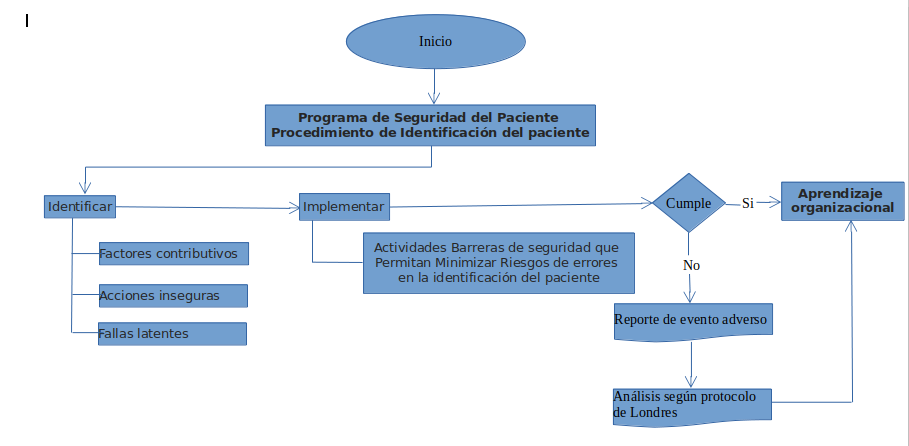 I

Inicio

Programa de Seguridad del Paciente
Procedimiento de Identificación del paciente

Identificar

Factores contributivos

Acciones inseguras

Fallas latentes

Implementar

Actividades Barreras de seguridad que Permitan Minimizar Riesgos de errores en la identificación del paciente

Cumple

Si

Aprendizaje organizacional

No

Reporte de evento adverso

Análisis según protocolo de Londres